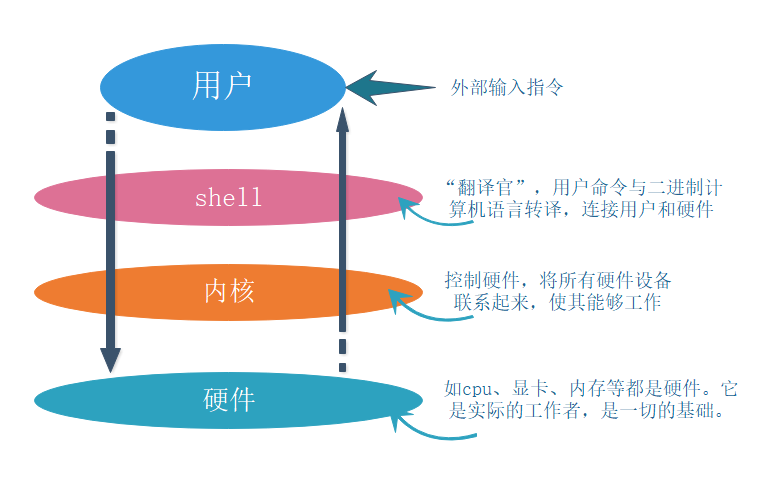 用户

外部输入指令

shell

“翻译官”，用户命令与二进制计算机语言转译，连接用户和硬件

内核

控制硬件，将所有硬件设备联系起来，使其能够工作

硬件

如cpu、显卡、内存等都是硬件。它是实际的工作者，是一切的基础。